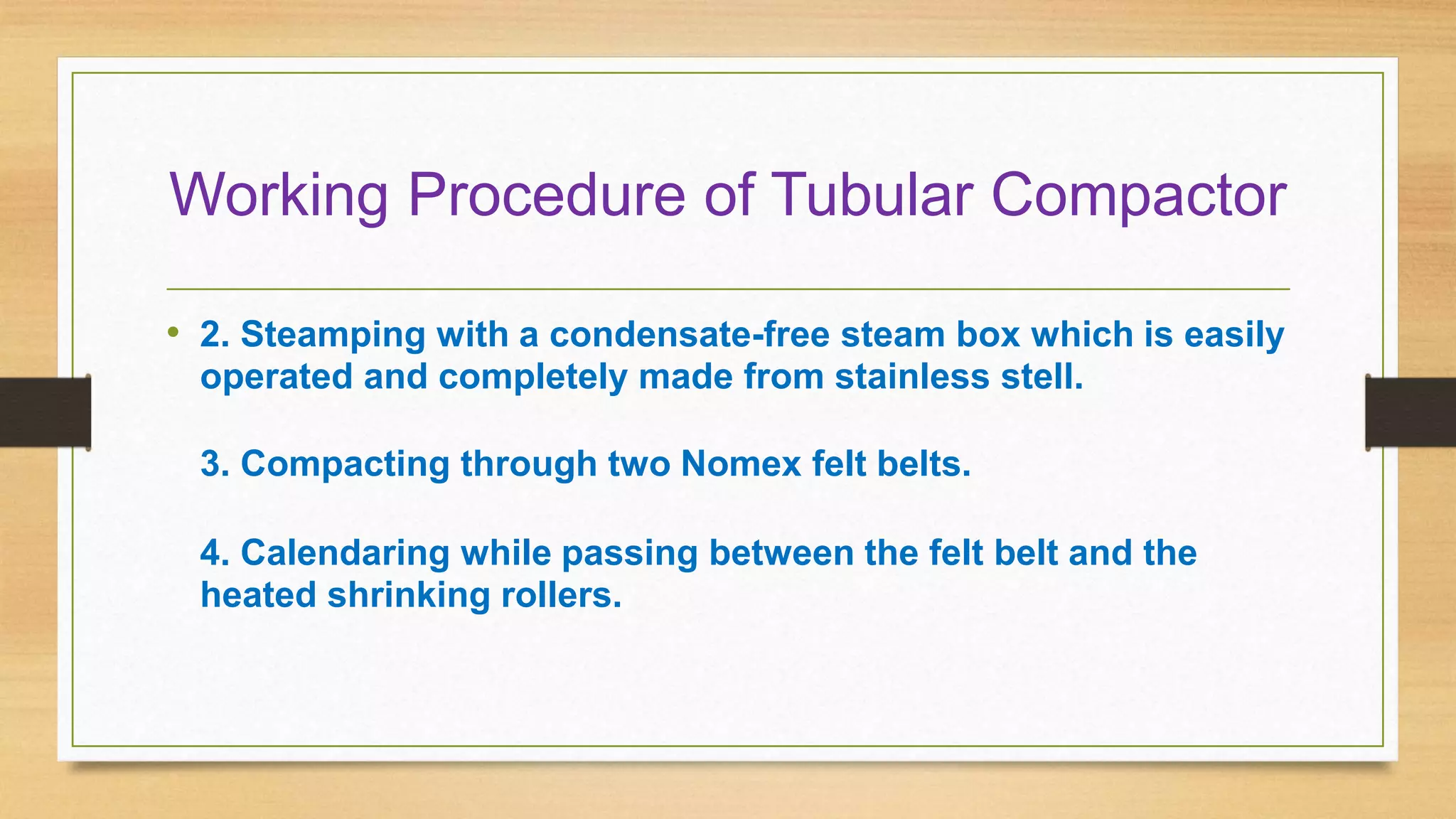 Working Procedure of Tubular Compactor

• 2. Steamping with a condensate-free steam box which is easily operated and completely made from stainless stell.

3. Compacting through two Nomex felt belts.

4. Calendaring while passing between the felt belt and the heated shrinking rollers.